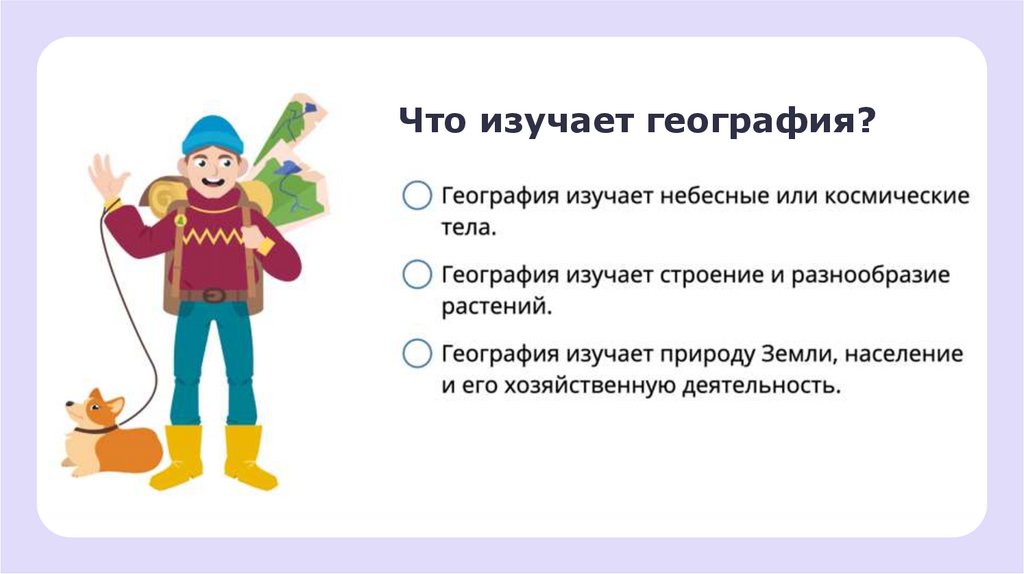 Что изучает география?

География изучает небесные или космические тела.

География изучает строение и разнообразие растений.

География изучает природу Земли, население и его хозяйственную деятельность.